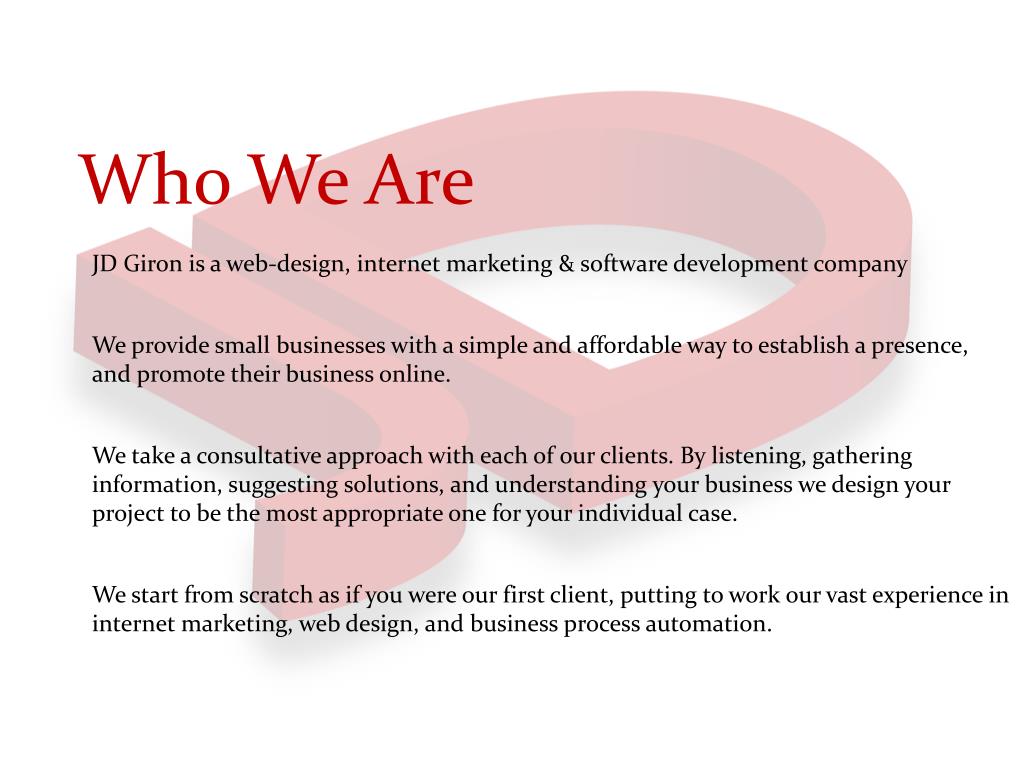 Who We Are

JD Giron is a web-design, internet marketing & software development company

We provide small businesses with a simple and affordable way to establish a presence, and promote their business online.

We take a consultative approach with each of our clients. By listening, gathering information, suggesting solutions, and understanding your business we design your project to be the most appropriate one for your individual case.

We start from scratch as if you were our first client, putting to work our vast experience in internet marketing, web design, and business process automation.